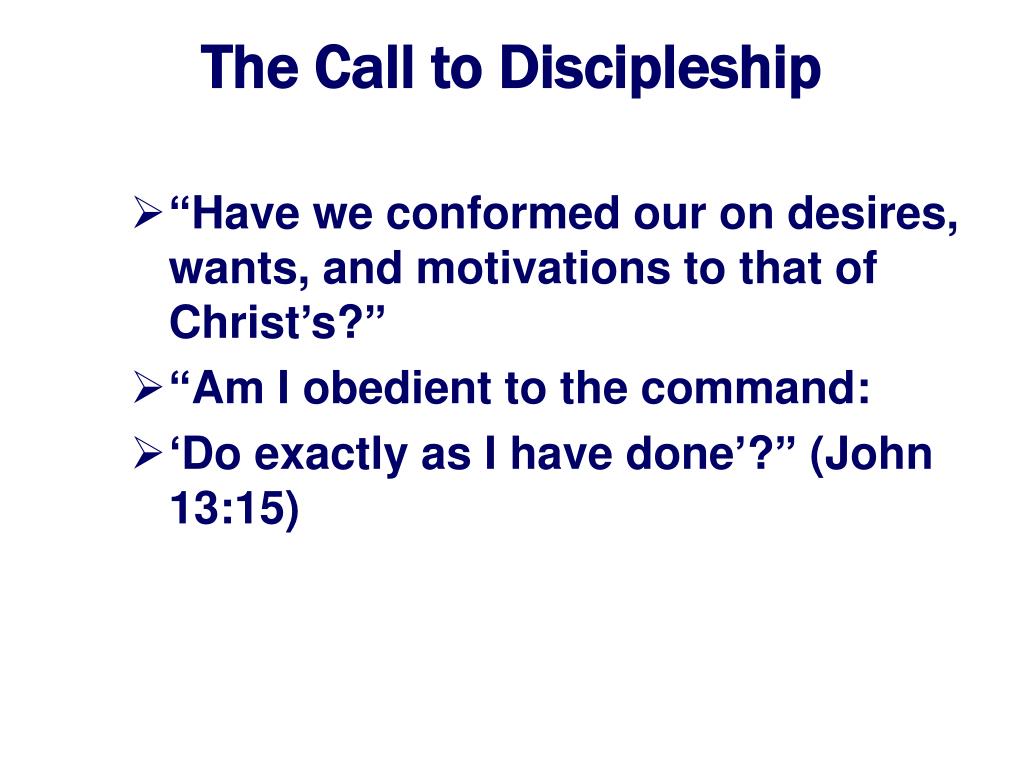 The Call to Discipleship

➢ “Have we conformed our on desires, wants, and motivations to that of Christ’s?”
➢ “Am I obedient to the command:
➢ ‘Do exactly as I have done’?” (John 13:15)